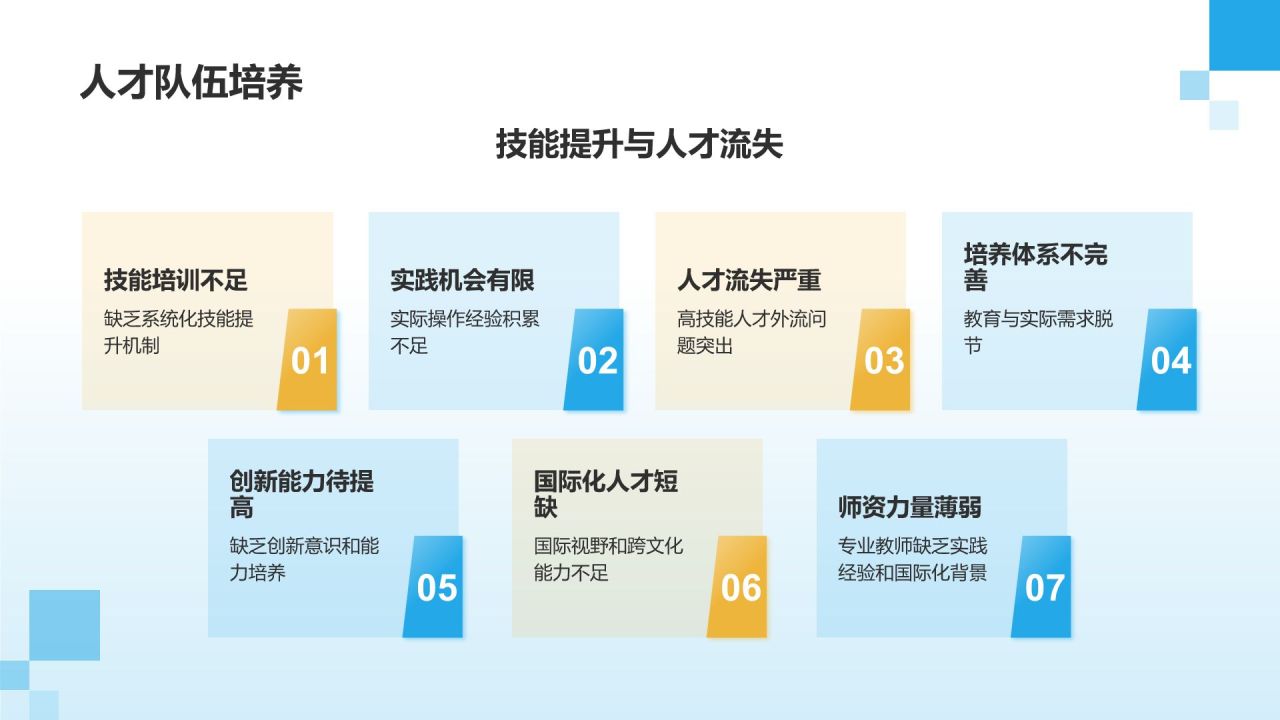 人才队伍培养

技能提升与人才流失

技能培训不足

缺乏系统化技能提升机制

01

实践机会有限

实际操作经验积累不足

02

人才流失严重

高技能人才外流问题突出

03

培养体系不完善

教育与实际需求脱节

04

创新能力待提高

缺乏创新意识和能力培养

05

国际化人才短缺

国际视野和跨文化能力不足

06

师资力量薄弱

专业教师缺乏实践经验和国际化背景

07